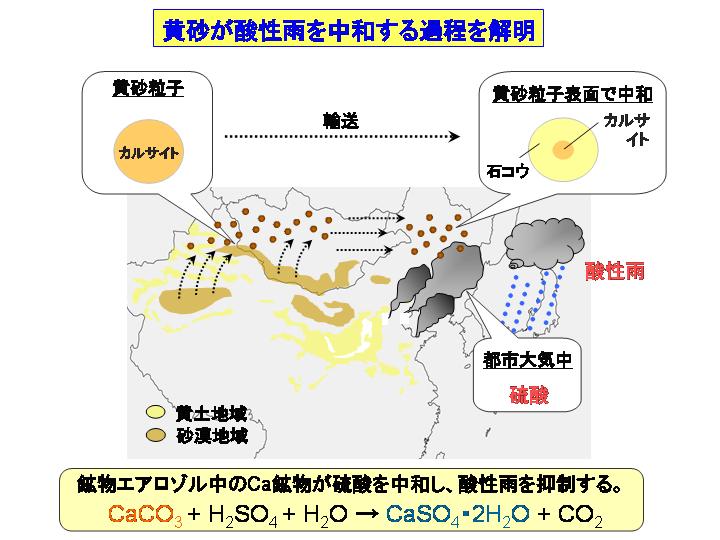 黄砂が酸性雨を中和する過程を解明

黄砂粒子

カルサイト

輸送

黄砂粒子表面で中和

カルサイト

石コウ

酸性雨

都市大気中

硫酸

黄土地域

砂漠地域

鉱物エアロゾル中のCa鉱物が硫酸を中和し、酸性雨を抑制する。

$CaCO_3 + H_2SO_4 + H_2O \rightarrow CaSO_4 \cdot 2H_2O + CO_2$